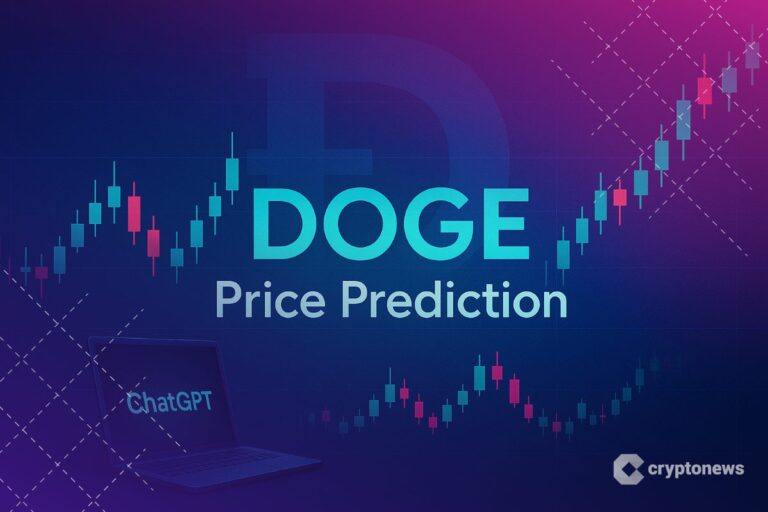 DOGE
Price Prediction

ChatGPT

cryptonews